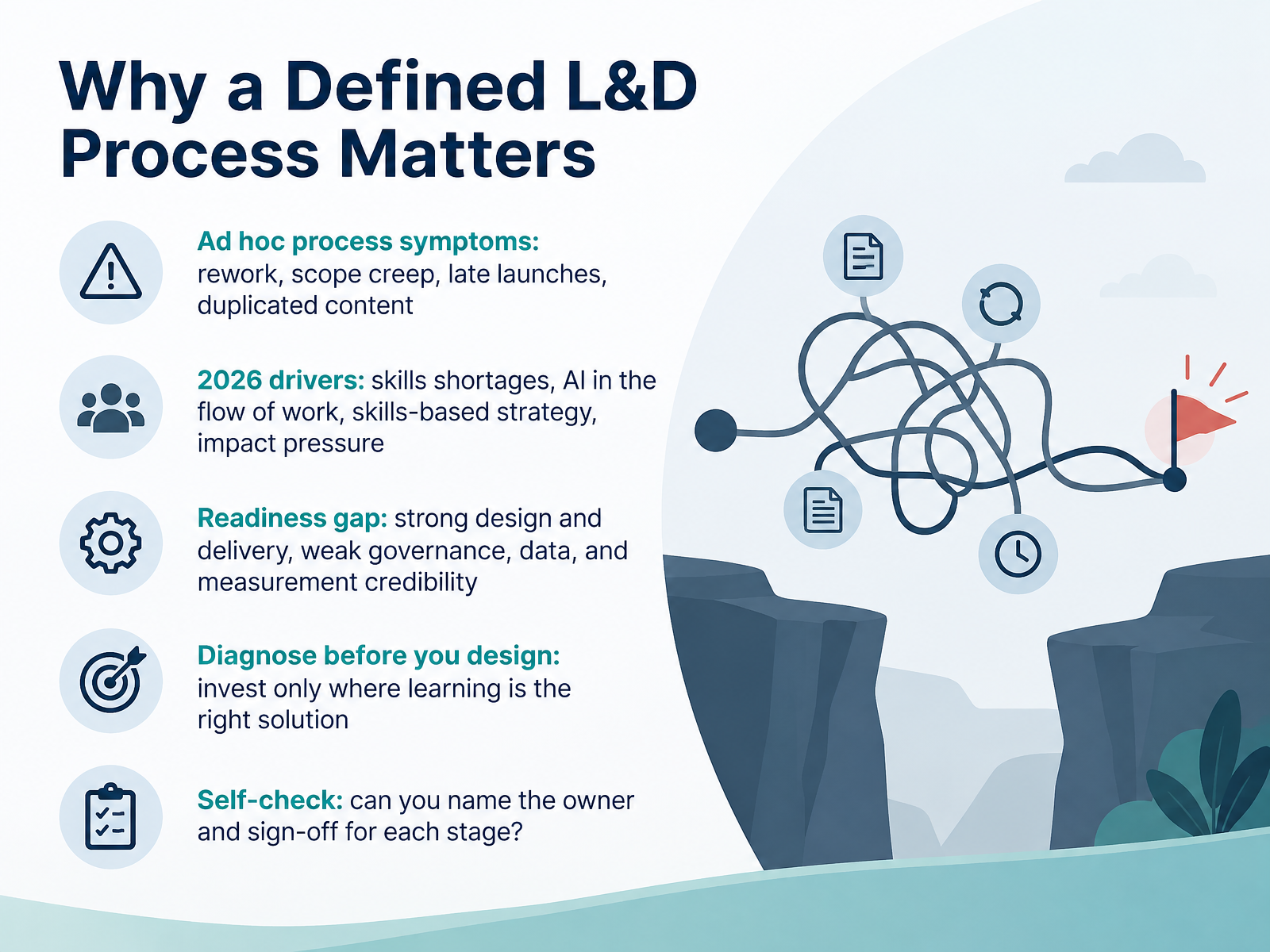 Why a Defined L&D Process Matters

Ad hoc process symptoms: rework, scope creep, late launches, duplicated content

2026 drivers: skills shortages, AI in the flow of work, skills-based strategy, impact pressure

Readiness gap: strong design and delivery, weak governance, data, and measurement credibility

Diagnose before you design: invest only where learning is the right solution

Self-check: can you name the owner and sign-off for each stage?